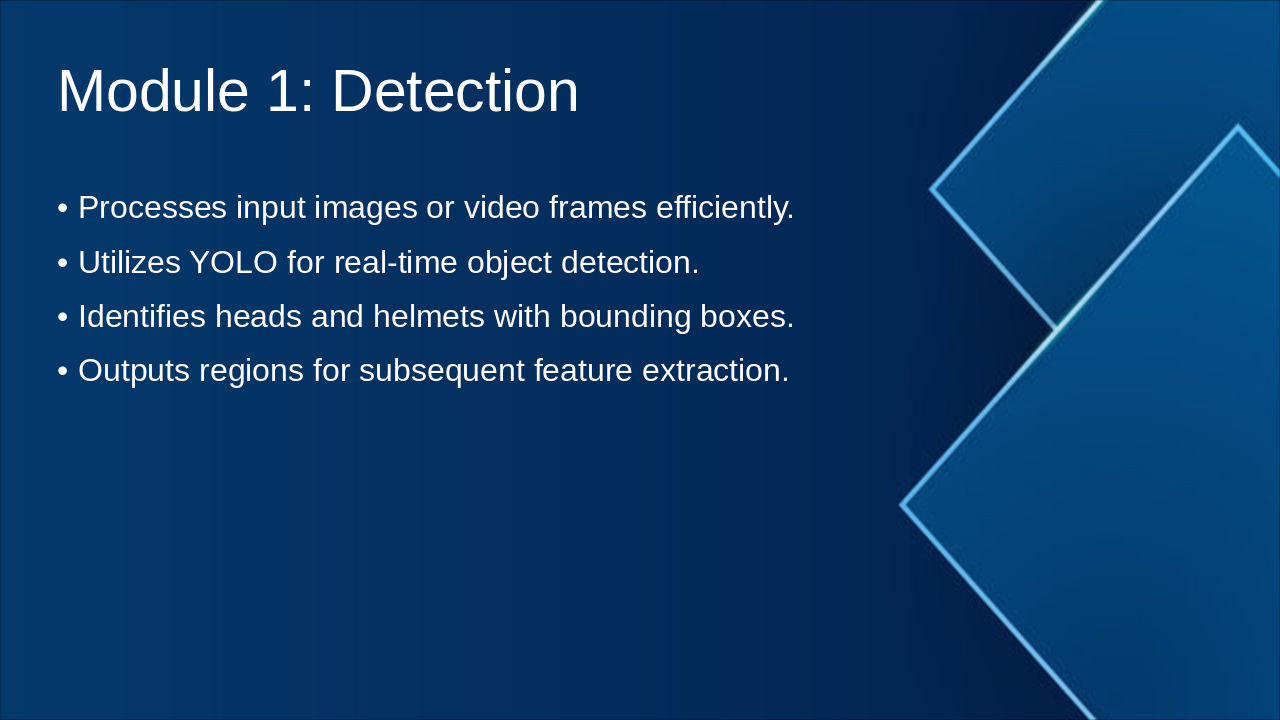 Module 1: Detection

• Processes input images or video frames efficiently.
• Utilizes YOLO for real-time object detection.
• Identifies heads and helmets with bounding boxes.
• Outputs regions for subsequent feature extraction.